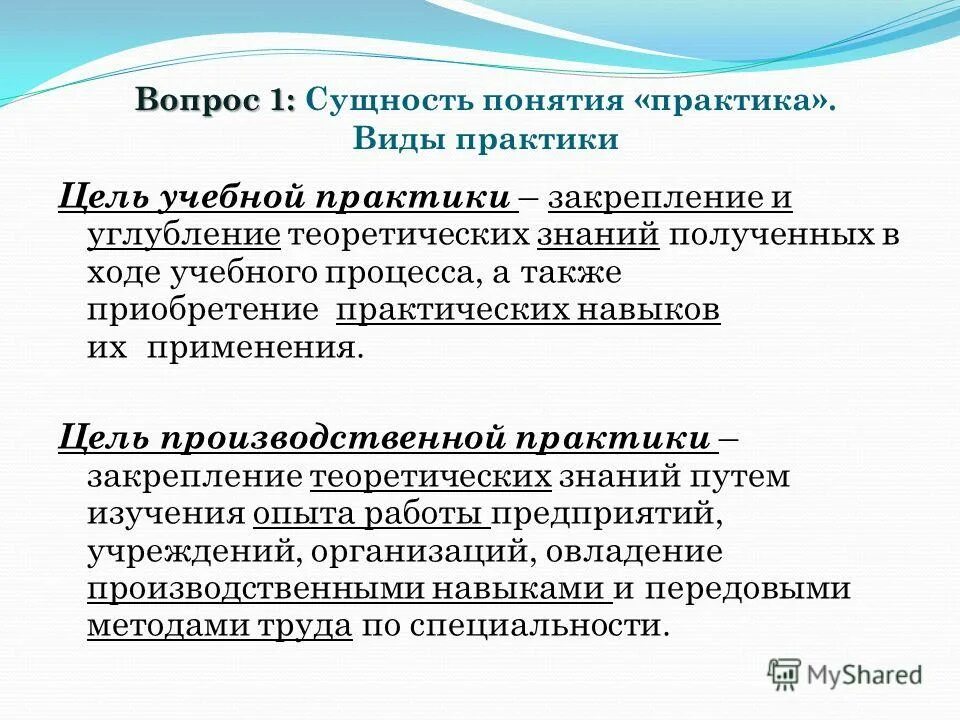 Вопрос 1: Сущность понятия «практика». Виды практики

Цель учебной практики – закрепление и углубление теоретических знаний полученных в ходе учебного процесса, а также приобретение практических навыков их применения.

Цель производственной практики – закрепление теоретических знаний путем изучения опыта работы предприятий, учреждений, организаций, овладение производственными навыками и передовыми методами труда по специальности.

MyShared